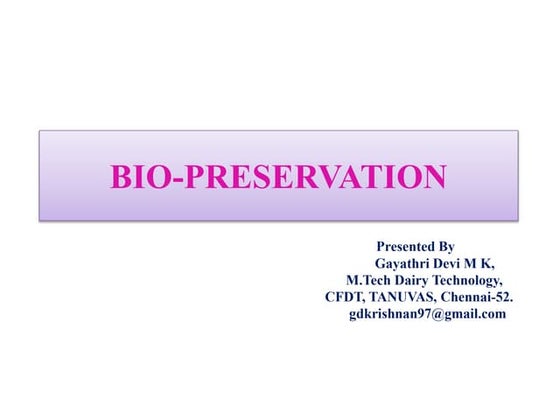 BIO-PRESERVATION

Presented By
Gayathri Devi M K,
M.Tech Dairy Technology,
CFDT, TANUVAS, Chennai-52.
gdkrishnan97@gmail.com